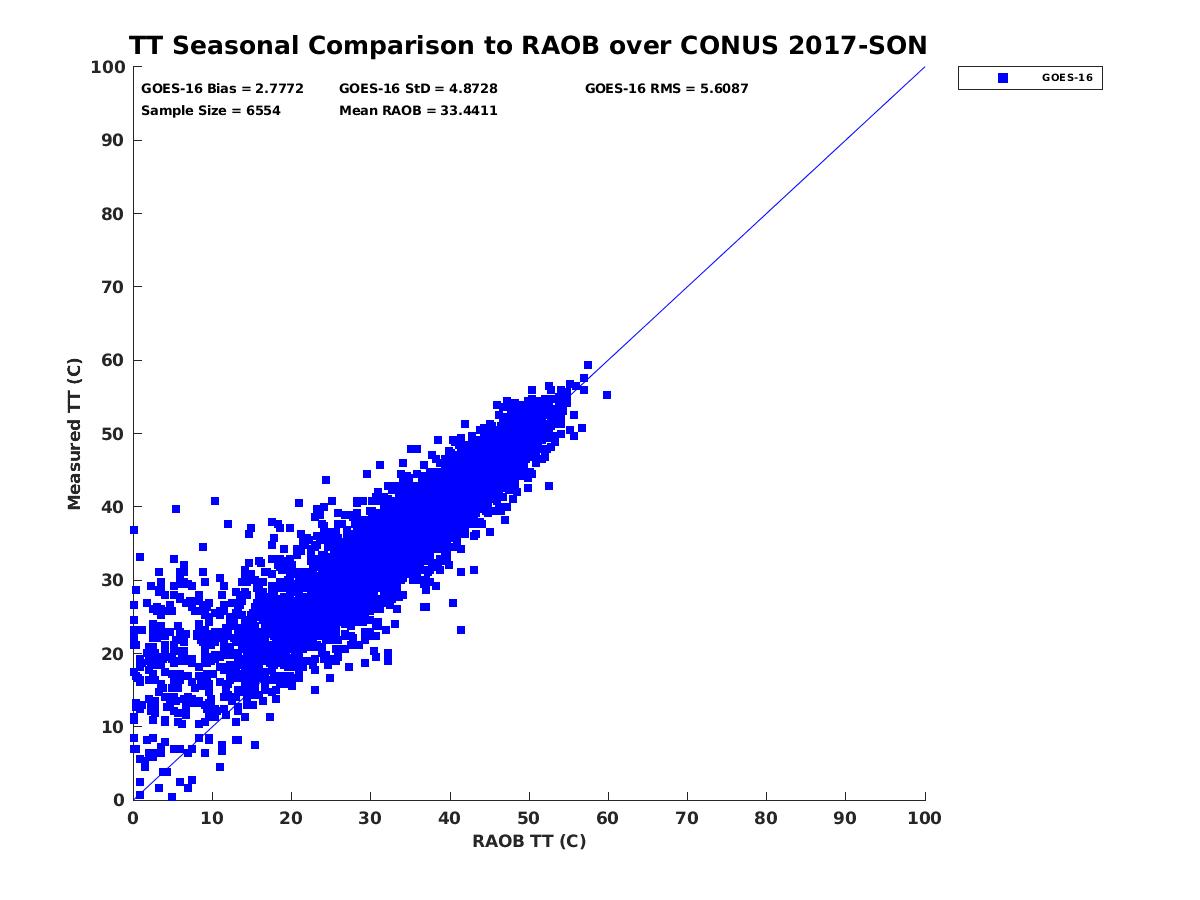 TT Seasonal Comparison to RAOB over CONUS 2017-SON

GOES-16 Bias = 2.7772
GOES-16 StD = 4.8728
GOES-16 RMS = 5.6087
Sample Size = 6554
Mean RAOB = 33.4411

GOES-16

Measured TT (C)

100
90
80
70
60
50
40
30
20
10
0

0 10 20 30 40 50 60 70 80 90 100

RAOB TT (C)